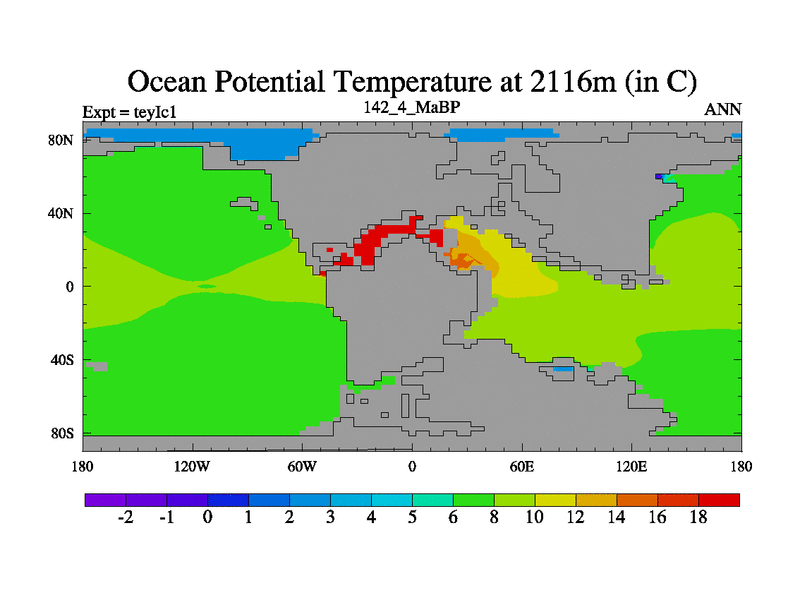 Ocean Potential Temperature at 2116m (in C)

Expt = teyIc1

142_4_MaBP

ANN

80N
40N
0
40S
80S

180
120W
60W
0
60E
120E
180

-2
-1
0
1
2
3
4
5
6
8
10
12
14
16
18